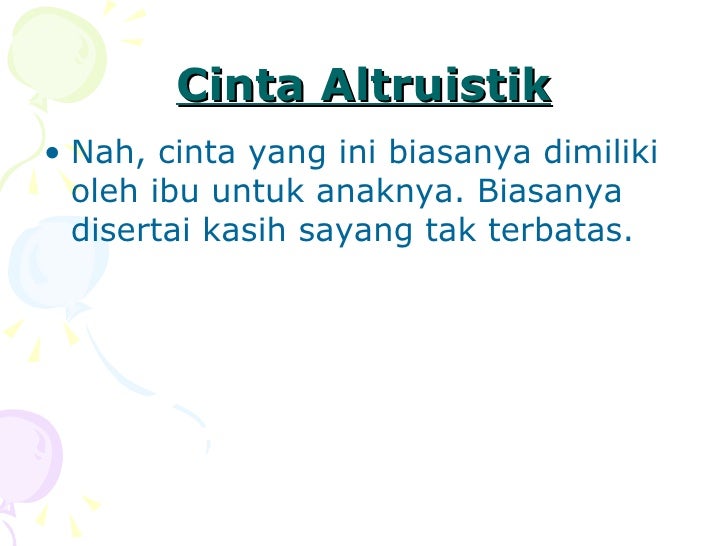 Cinta Altruistik

• Nah, cinta yang ini biasanya dimiliki oleh ibu untuk anaknya. Biasanya disertai kasih sayang tak terbatas.